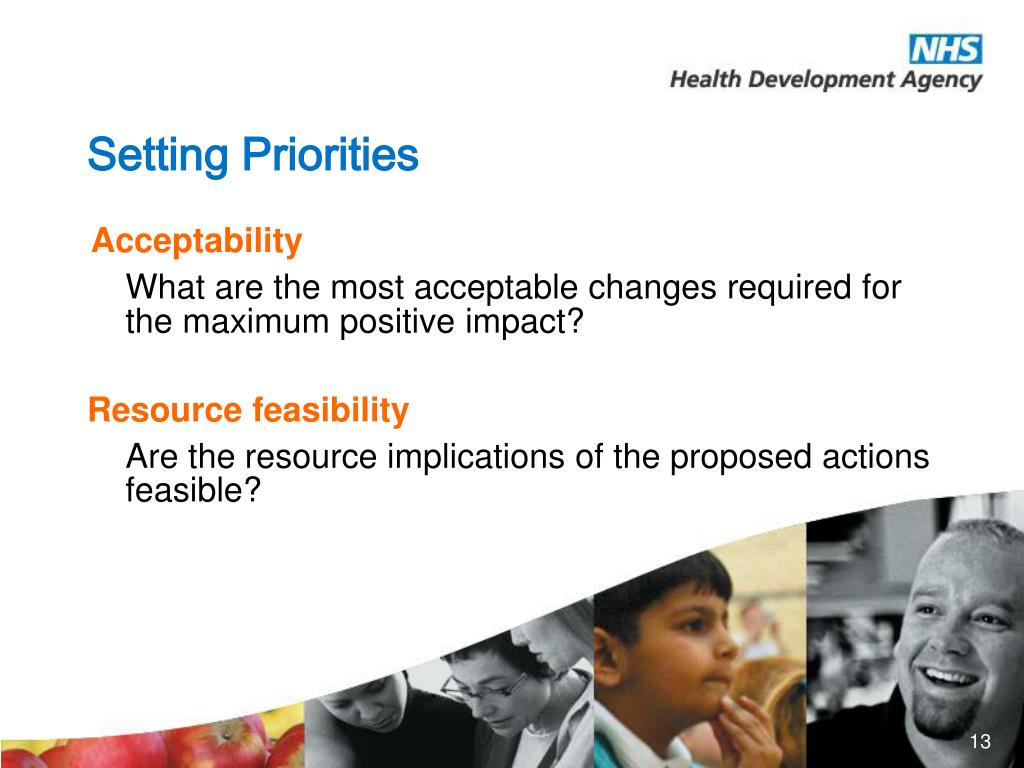 NHS
Health Development Agency

Setting Priorities

Acceptability

What are the most acceptable changes required for the maximum positive impact?

Resource feasibility

Are the resource implications of the proposed actions feasible?

13